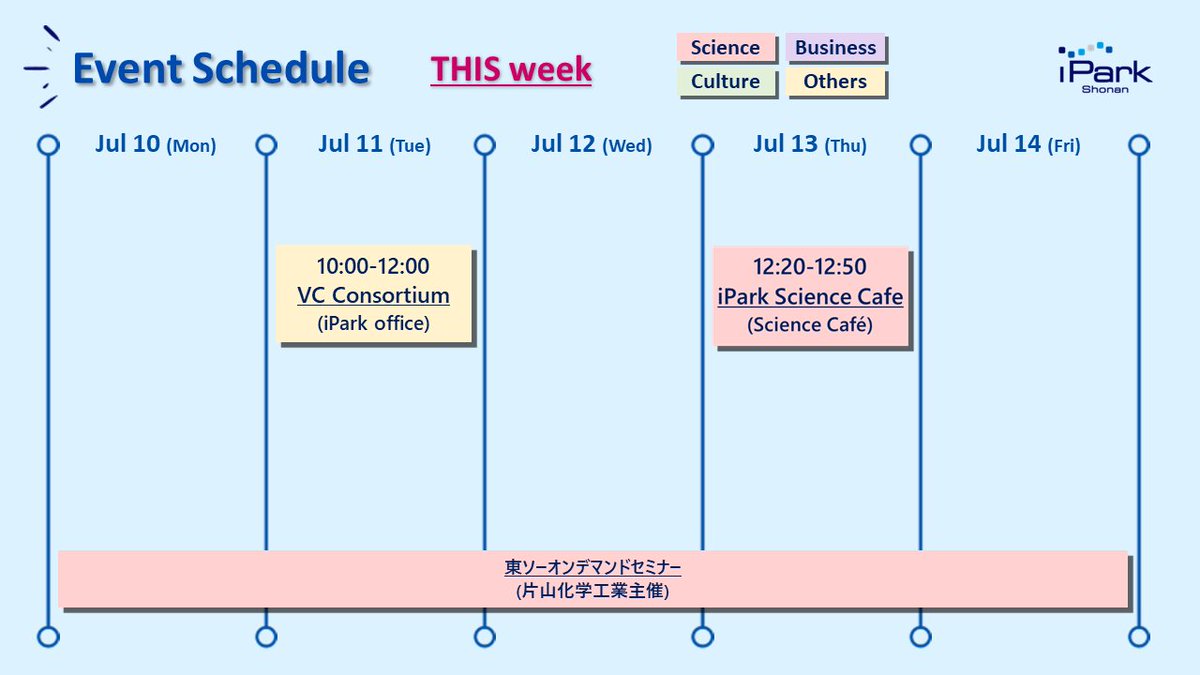 Event Schedule

THIS week

Science
Business
Culture
Others

iPark
Shonan

Jul 10 (Mon)
Jul 11 (Tue)
Jul 12 (Wed)
Jul 13 (Thu)
Jul 14 (Fri)

10:00-12:00
VC Consortium
(iPark office)

12:20-12:50
iPark Science Cafe
(Science Café)

東ソーオンデマンドセミナー
(片山化学工業主催)